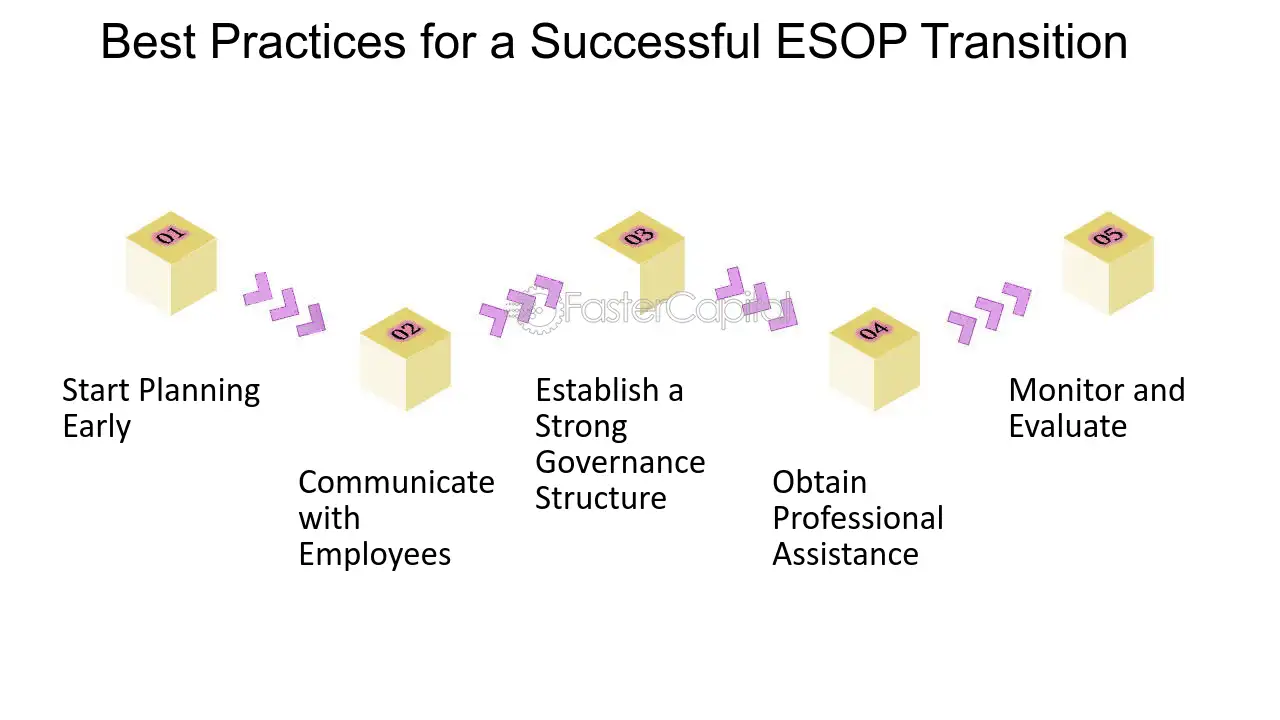 Best Practices for a Successful ESOP Transition

01

Start Planning Early

02

Communicate with Employees

03

Establish a Strong Governance Structure

FasterCapital

04

Obtain Professional Assistance

05

Monitor and Evaluate